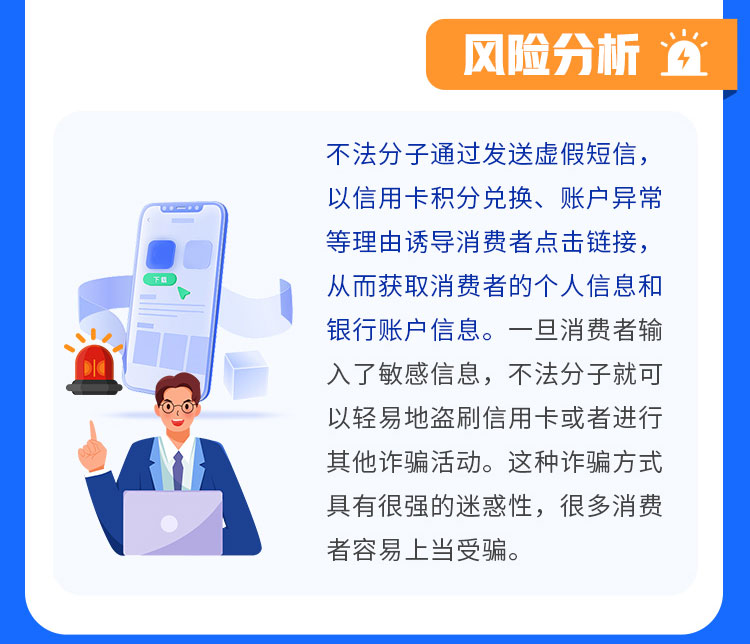 风险分析

下载

不法分子通过发送虚假短信，以信用卡积分兑换、账户异常等理由诱导消费者点击链接，从而获取消费者的个人信息和银行账户信息。一旦消费者输入了敏感信息，不法分子就可以轻易地盗刷信用卡或者进行其他诈骗活动。这种诈骗方式具有很强的迷惑性，很多消费者容易上当受骗。